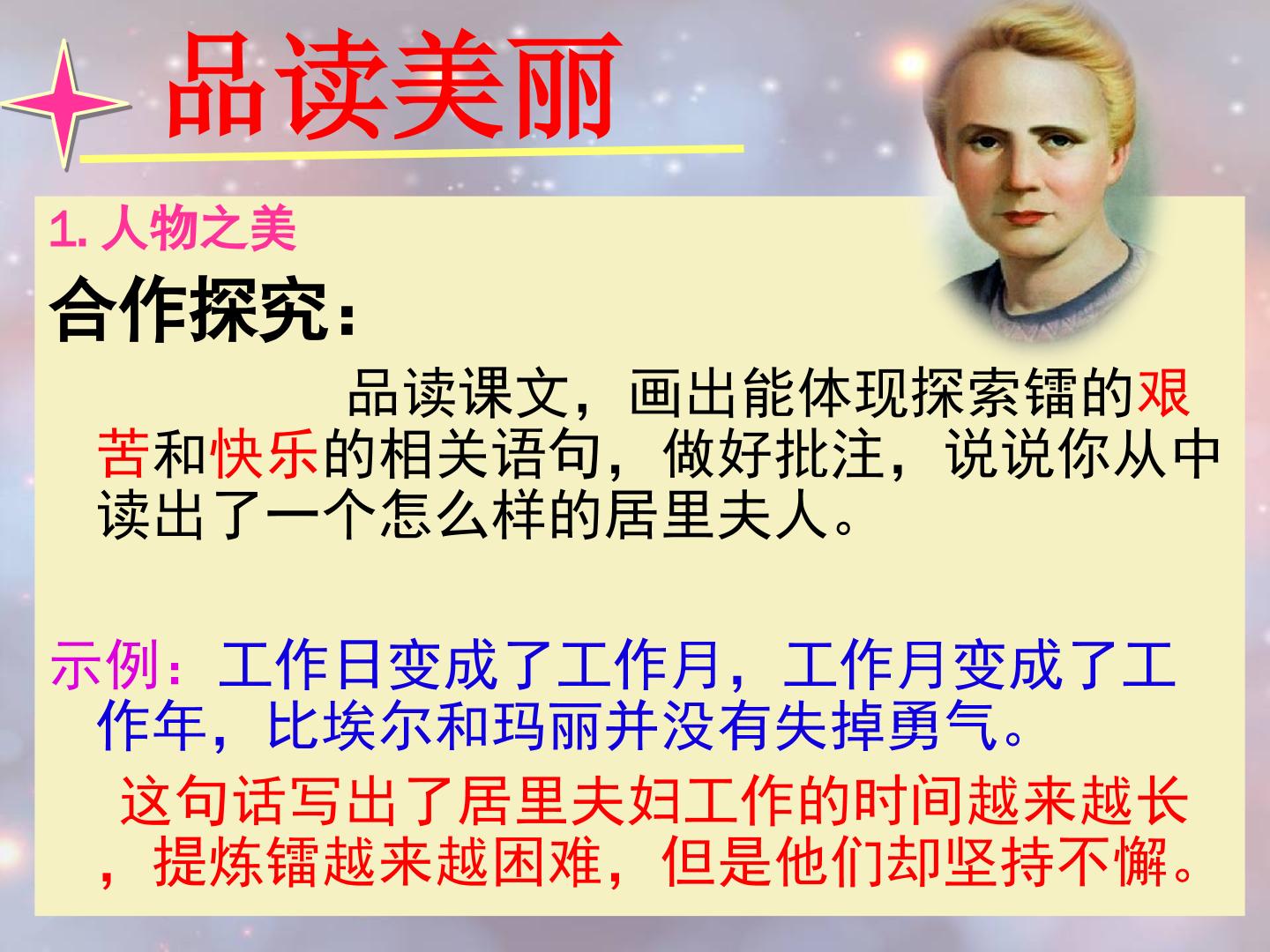 品读美丽

1. 人物之美

合作探究：

品读课文，画出能体现探索镭的艰苦和快乐的相关语句，做好批注，说说你从中读出了一个怎么样的居里夫人。

示例：工作日变成了工作月，工作月变成了工作年，比埃尔和玛丽并没有失掉勇气。

这句话写出了居里夫妇工作的时间越来越长，提炼镭越来越困难，但是他们却坚持不懈。